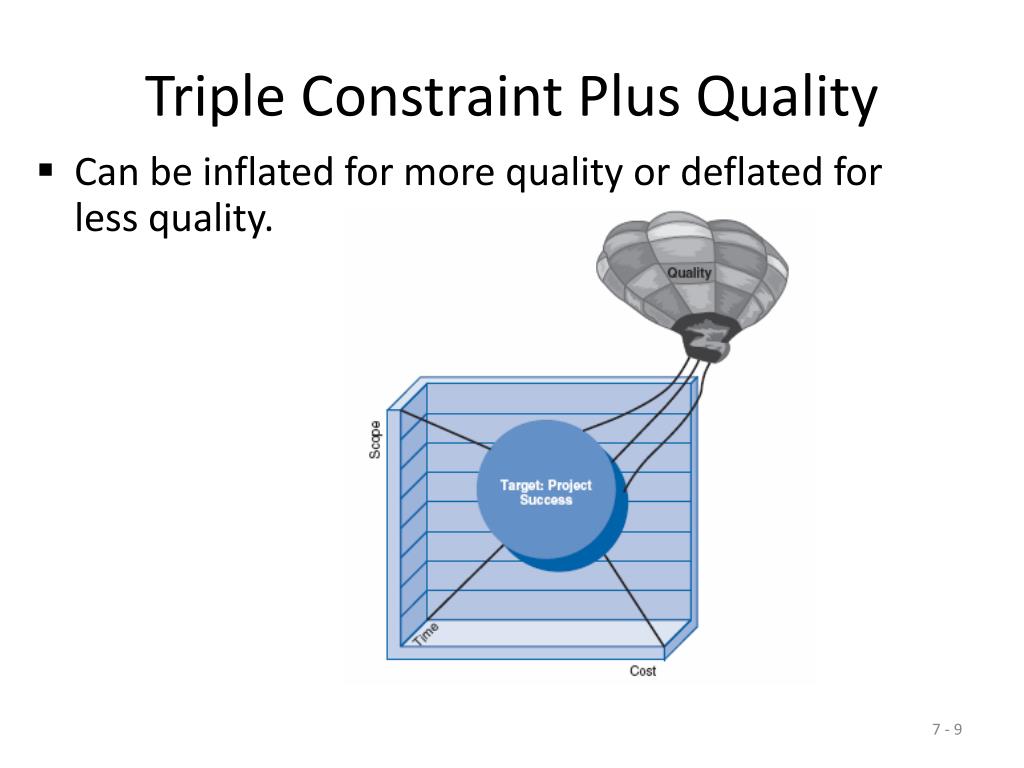 Triple Constraint Plus Quality

▪ Can be inflated for more quality or deflated for less quality.

Quality

Scope

Target: Project Success

Time

Cost

7 - 9